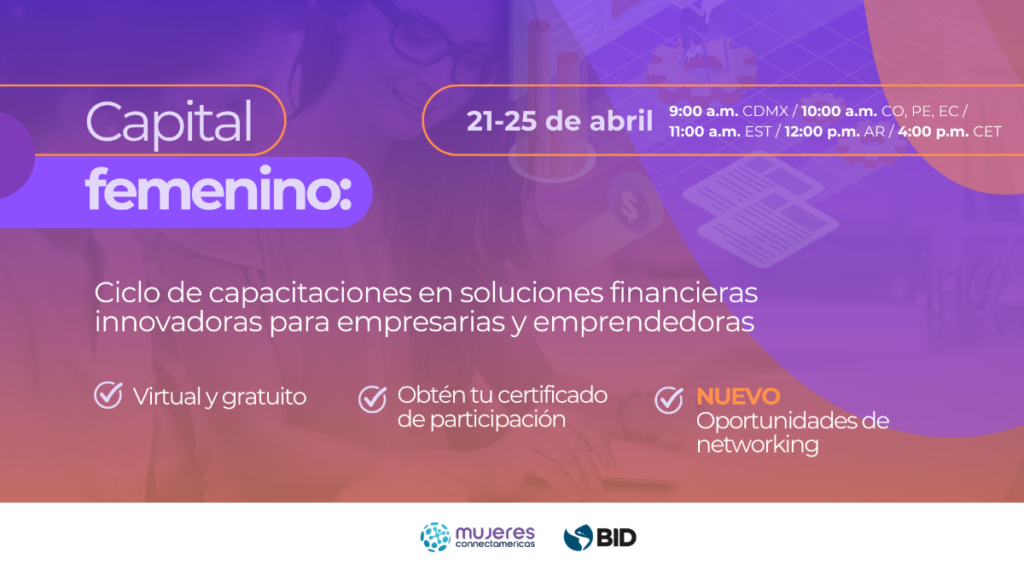 Capital femenino:

21-25 de abril

9:00 a.m. CDMX / 10:00 a.m. CO, PE, EC / 11:00 a.m. EST / 12:00 p.m. AR / 4:00 p.m. CET

Ciclo de capacitaciones en soluciones financieras innovadoras para empresarias y emprendedoras

Virtual y gratuito

Obtén tu certificado de participación

NUEVO
Oportunidades de networking

mujeres connectamericas

BID